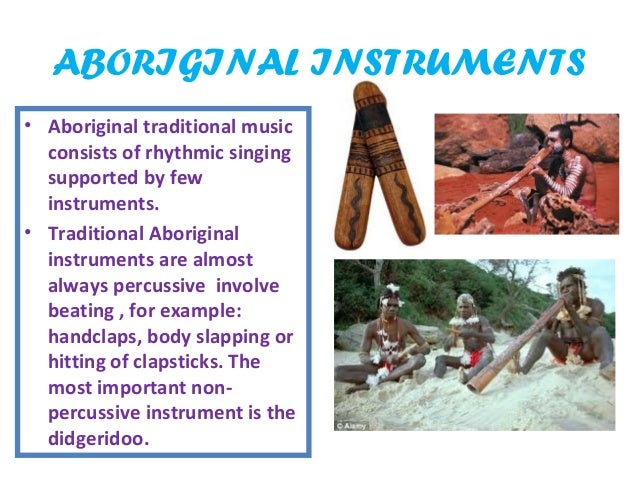 ABORIGINAL INSTRUMENTS

• Aboriginal traditional music consists of rhythmic singing supported by few instruments.
• Traditional Aboriginal instruments are almost always percussive  involve beating , for example: handclaps, body slapping or hitting of clapsticks. The most important non-percussive instrument is the didgeridoo.

© Alamy